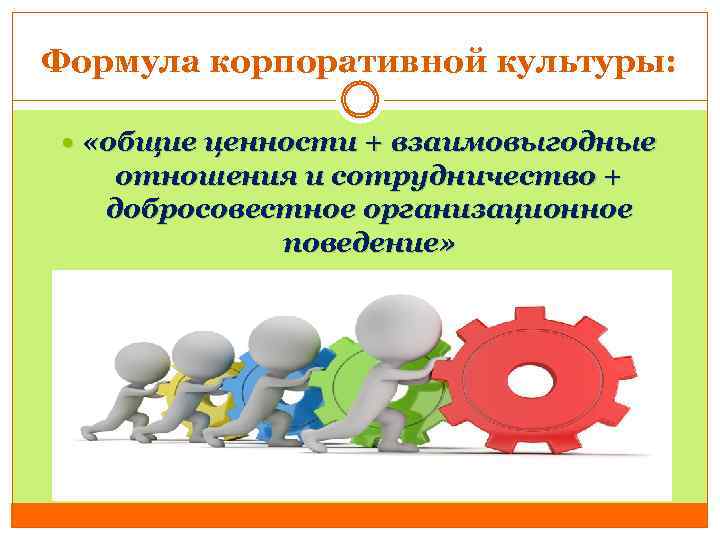 Формула корпоративной культуры:

«общие ценности + взаимовыгодные отношения и сотрудничество + добросовестное организационное поведение»